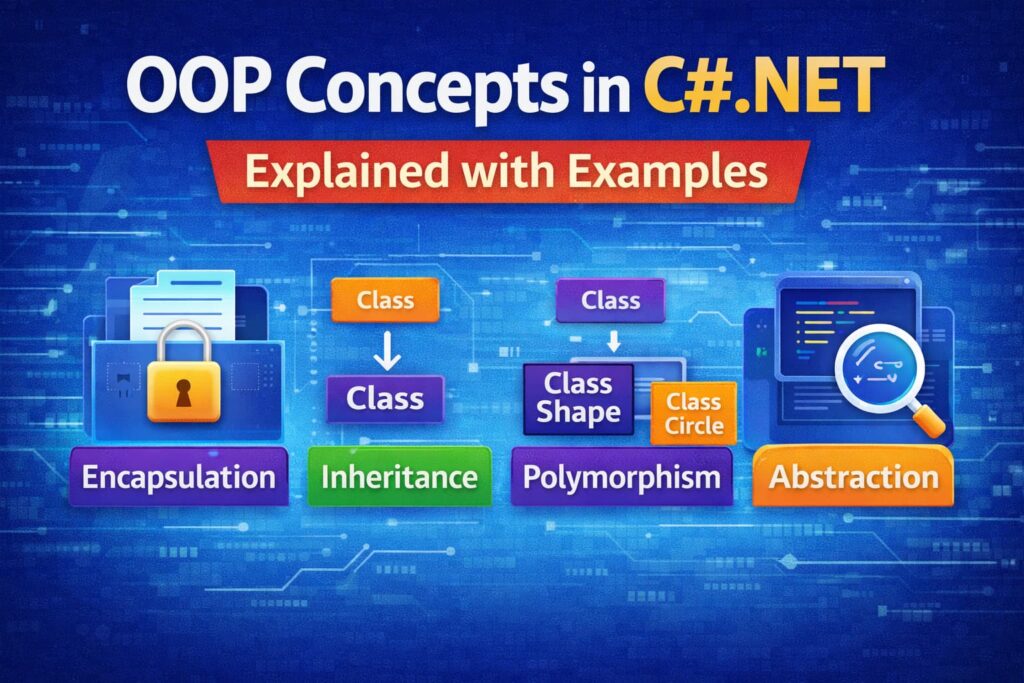 OOP Concepts in C#.NET

Explained with Examples

Encapsulation

Class

Class

Inheritance

Class

Class Shape

Class Circle

Polymorphism

Abstraction